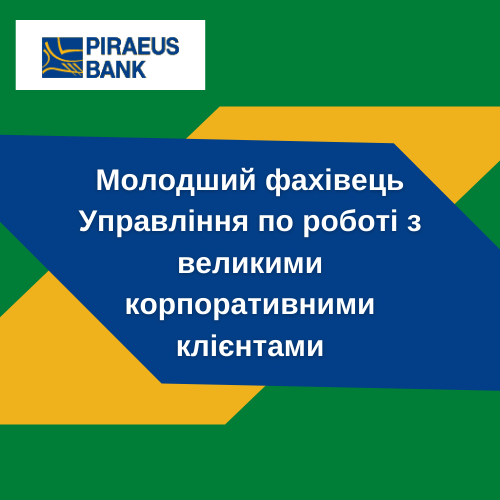 PIRAEUS BANK

Молодший фахівець Управління по роботі з великими корпоративними клієнтами